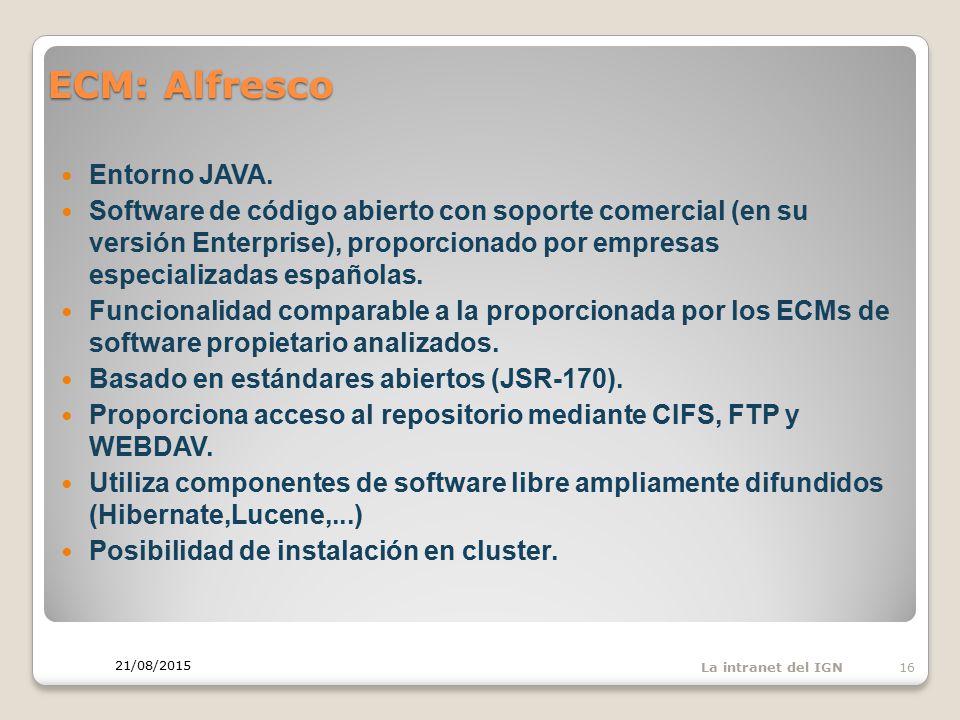 ECM: Alfresco

- Entorno JAVA.
- Software de código abierto con soporte comercial (en su versión Enterprise), proporcionado por empresas especializadas españolas.
- Funcionalidad comparable a la proporcionada por los ECMs de software propietario analizados.
- Basado en estándares abiertos (JSR-170).
- Proporciona acceso al repositorio mediante CIFS, FTP y WEBDAV.
- Utiliza componentes de software libre ampliamente difundidos (Hibernate,Lucene,...)
- Posibilidad de instalación en cluster.

21/08/2015

La intranet del IGN

16